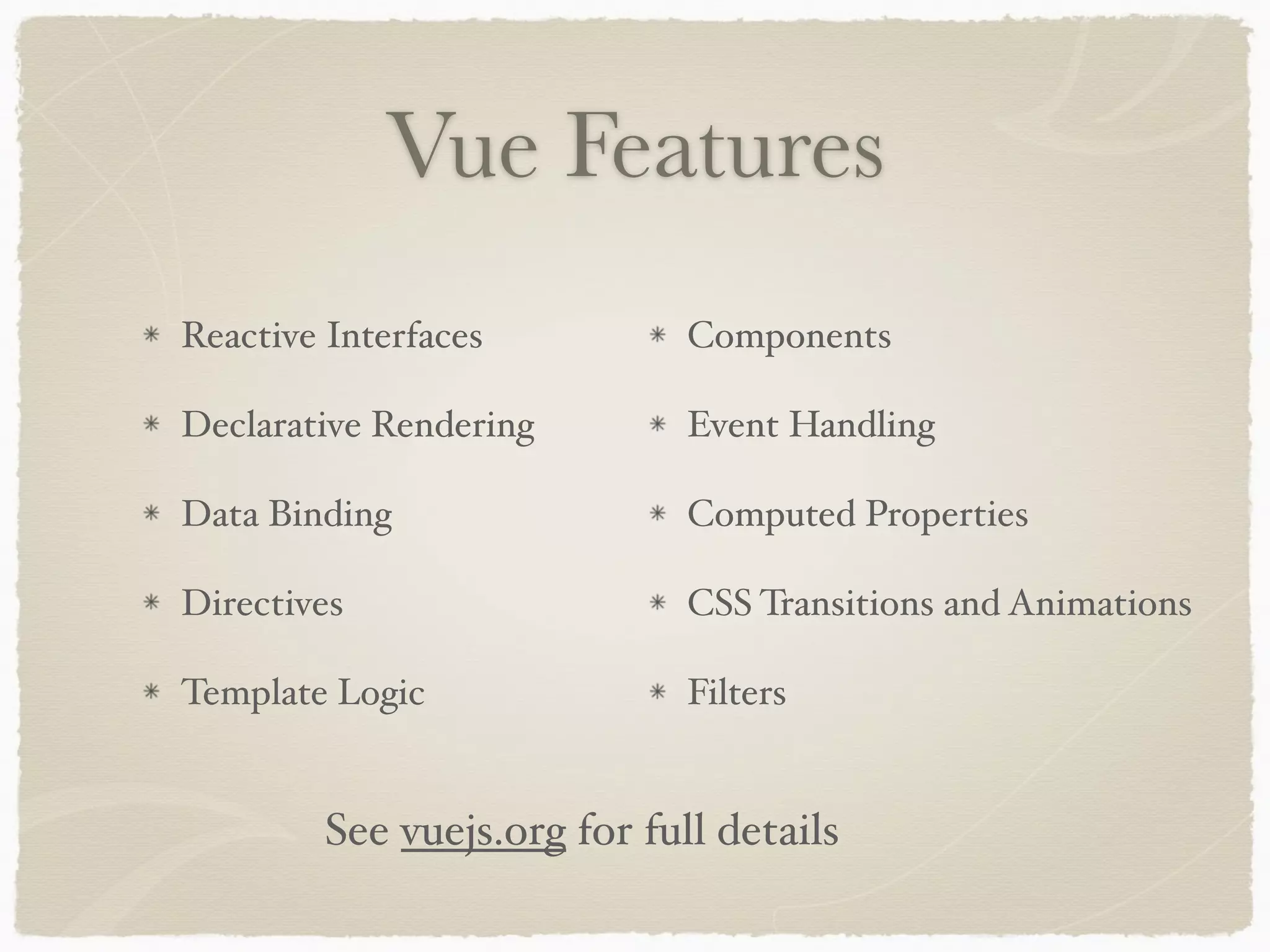 Vue Features

* Reactive Interfaces
* Declarative Rendering
* Data Binding
* Directives
* Template Logic

* Components
* Event Handling
* Computed Properties
* CSS Transitions and Animations
* Filters

See vuejs.org for full details